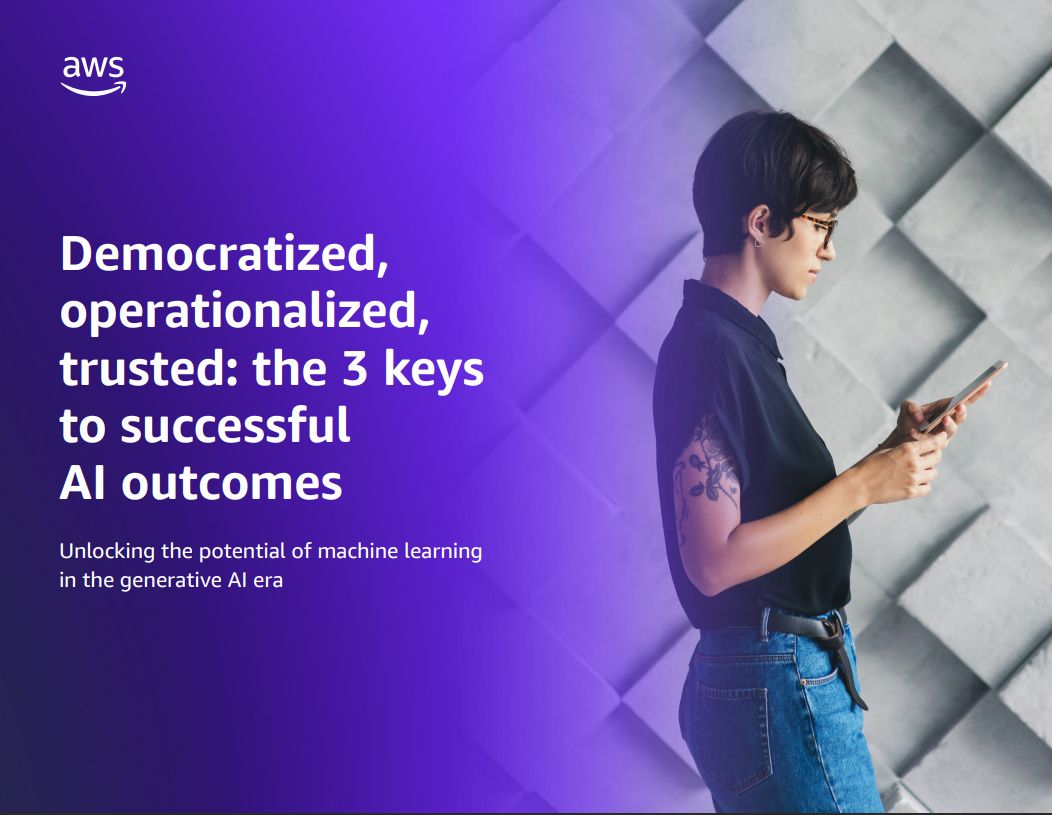 aws

Democratized, operationalized, trusted: the 3 keys to successful AI outcomes

Unlocking the potential of machine learning in the generative AI era